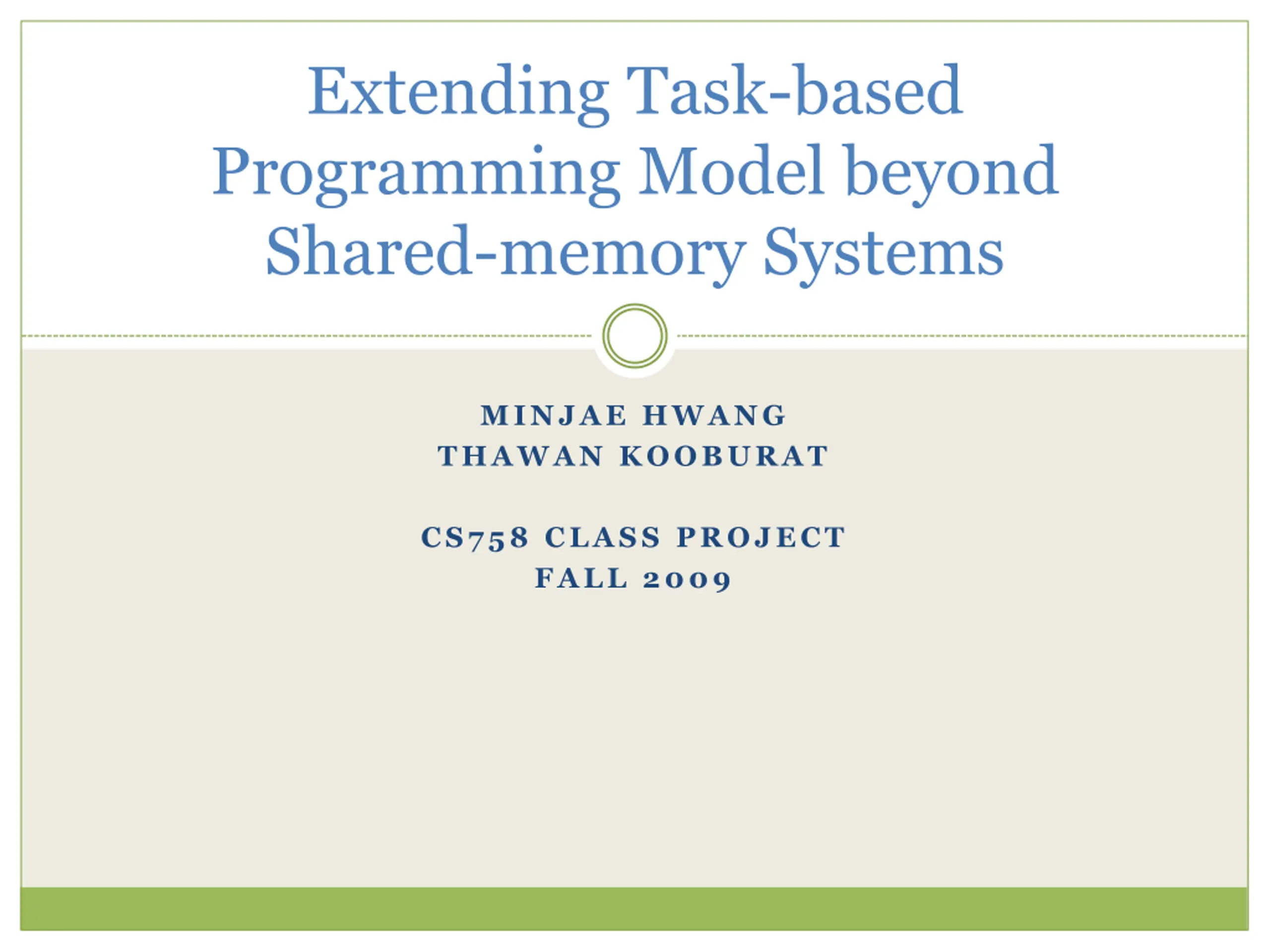 Extending Task-based Programming Model beyond Shared-memory Systems

MINJAE HWANG
THAWAN KOOBURAT

CS758 CLASS PROJECT
FALL 2009